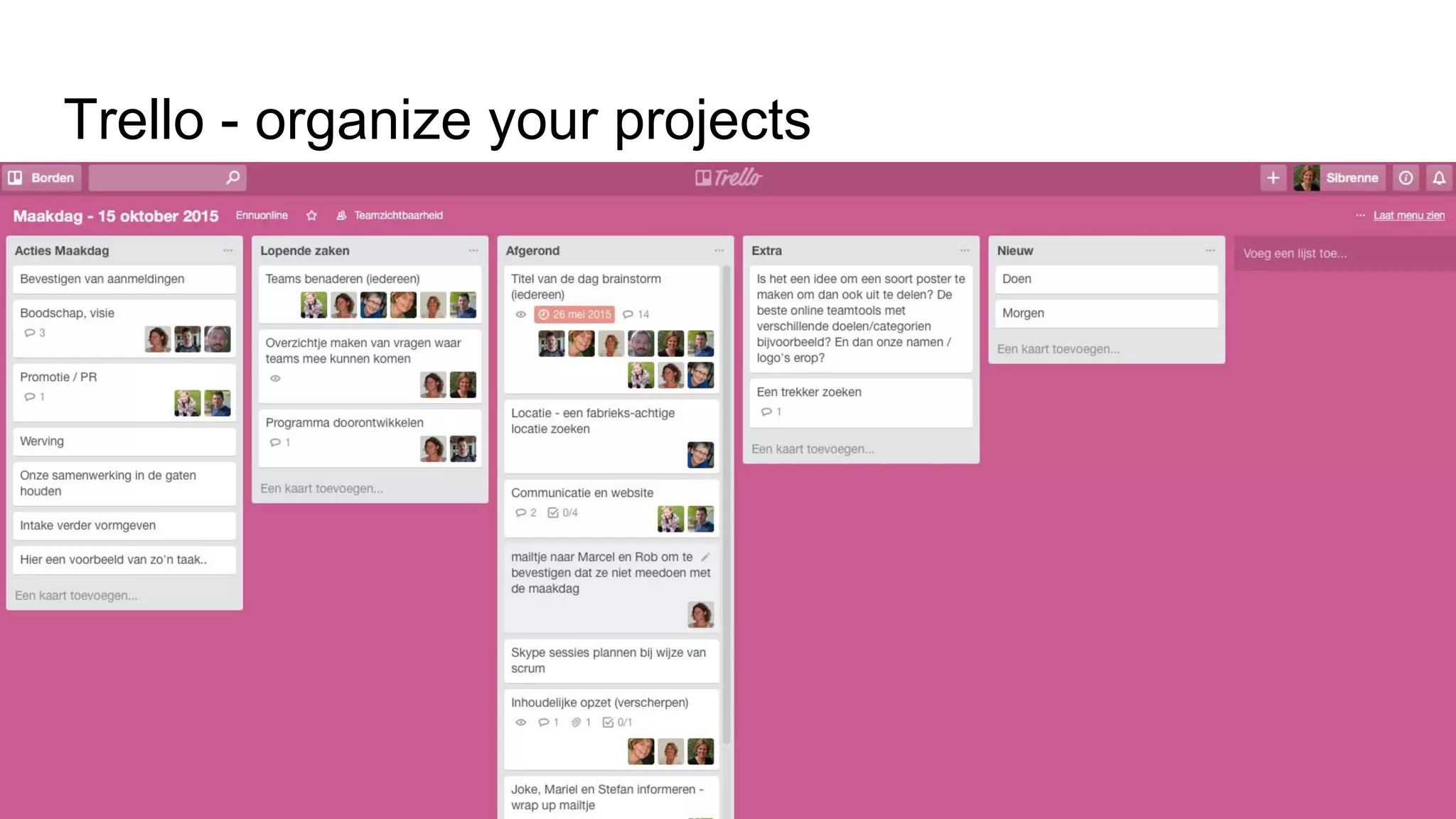 Trello - organize your projects

Borden
Trello
Sibrenne

Maakdag - 15 oktober 2015
Ennuonline
Teamzichtbaarheid
Laat menu zien

Acties Maakdag
Bevestigen van aanmeldingen
Boodschap, visie
3
Promotie / PR
1
Werving
Onze samenwerking in de gaten houden
Intake verder vormgeven
Hier een voorbeeld van zo'n taak..
Een kaart toevoegen...

Lopende zaken
Teams benaderen (iedereen)
Overzichtje maken van vragen waar teams mee kunnen komen
Programma doorontwikkelen
1
Een kaart toevoegen...

Afgerond
Titel van de dag brainstorm (iedereen)
26 mei 2015
14
Locatie - een fabrieks-achtige locatie zoeken
Communicatie en website
2
0/4
mailtje naar Marcel en Rob om te bevestigen dat ze niet meedoen met de maakdag
Skype sessies plannen bij wijze van scrum
Inhoudelijke opzet (verscherpen)
1
1
0/1
Joke, Mariel en Stefan informeren - wrap up mailtje

Extra
Is het een idee om een soort poster te maken om dan ook uit te delen? De beste online teamtools met verschillende doelen/categorien bijvoorbeeld? En dan onze namen / logo's erop?
Een trekker zoeken
1
Een kaart toevoegen...

Nieuw
Doen
Morgen
Een kaart toevoegen...

Voeg een lijst toe...